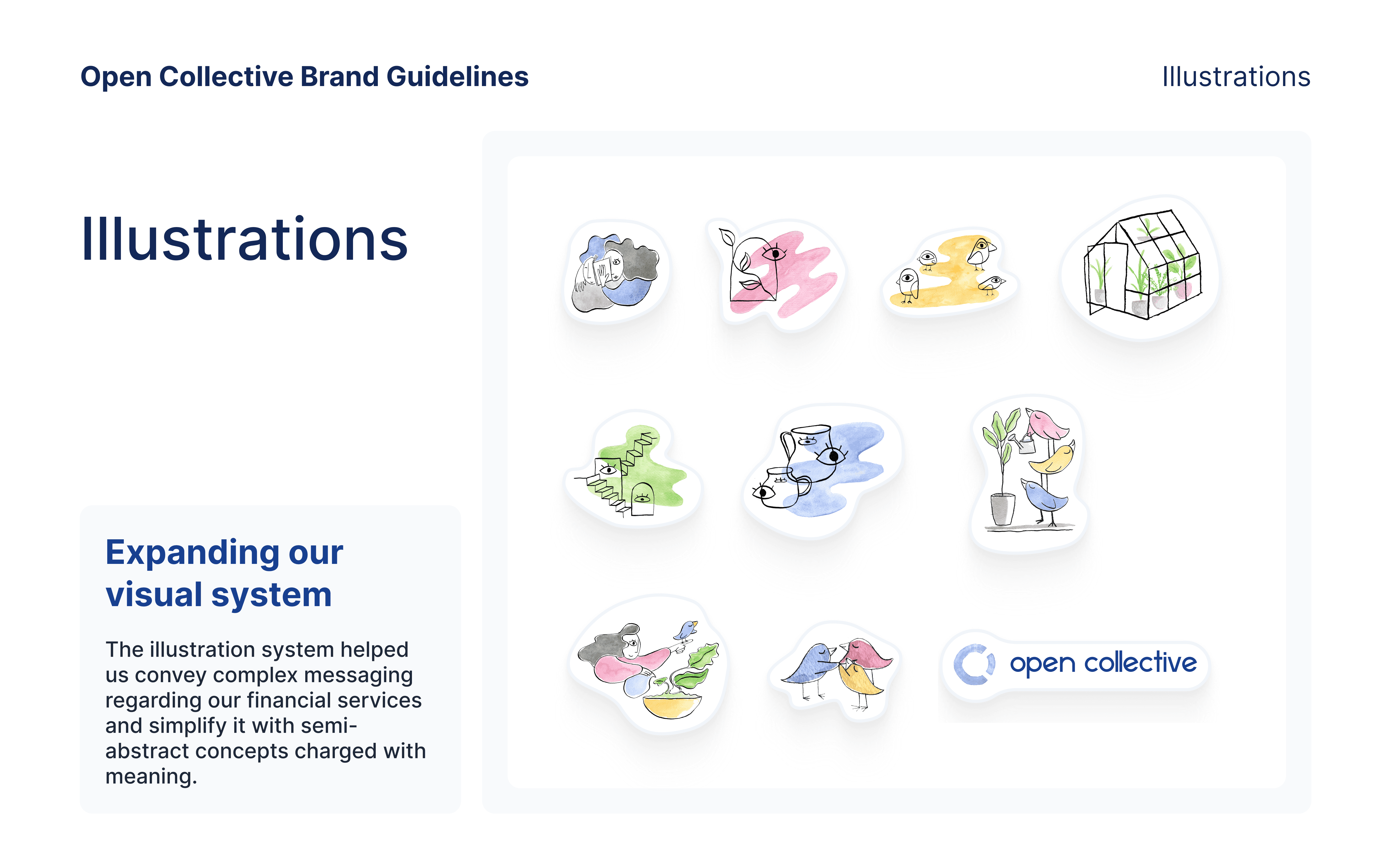 Open Collective Brand Guidelines

Illustrations

Illustrations

Expanding our visual system

The illustration system helped us convey complex messaging regarding our financial services and simplify it with semi-abstract concepts charged with meaning.

open collective